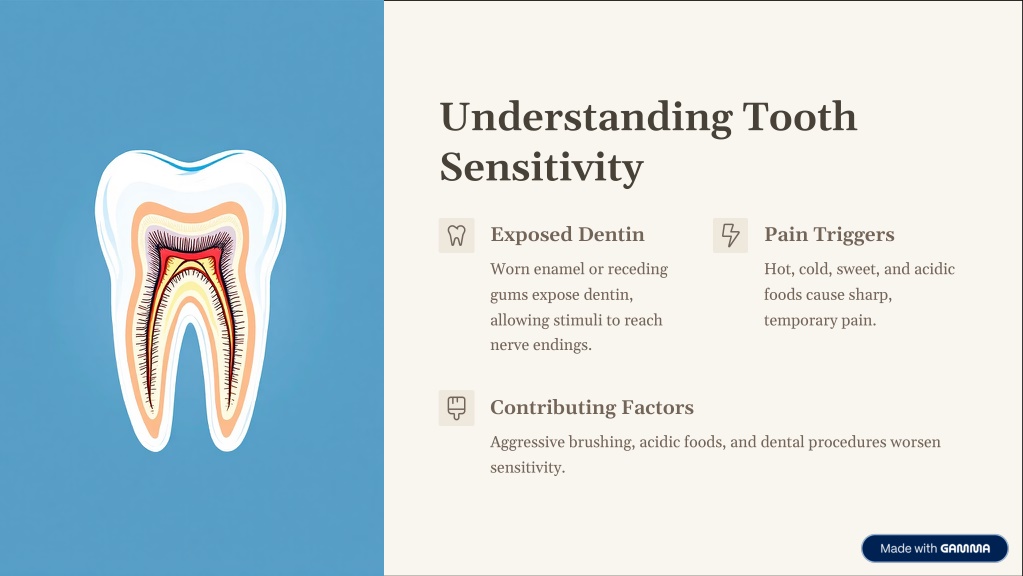 Understanding Tooth Sensitivity

Exposed Dentin

Worn enamel or receding gums expose dentin, allowing stimuli to reach nerve endings.

Pain Triggers

Hot, cold, sweet, and acidic foods cause sharp, temporary pain.

Contributing Factors

Aggressive brushing, acidic foods, and dental procedures worsen sensitivity.

Made with GAMMA